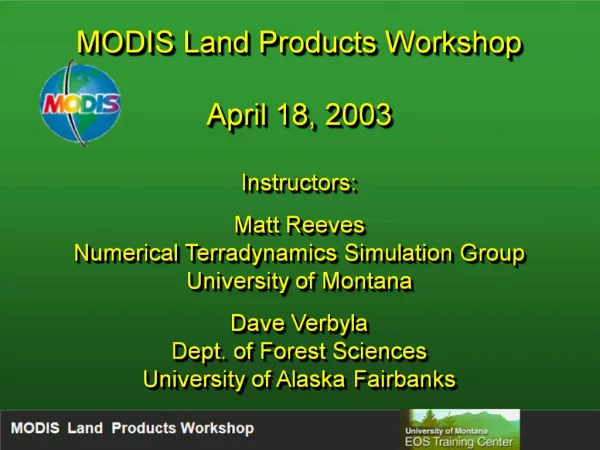 MODIS Land Products Workshop

MODIS

April 18, 2003

Instructors:

Matt Reeves
Numerical Terradynamics Simulation Group
University of Montana

Dave Verbyla
Dept. of Forest Sciences
University of Alaska Fairbanks

MODIS Land Products Workshop

University of Montana
EOS Training Center